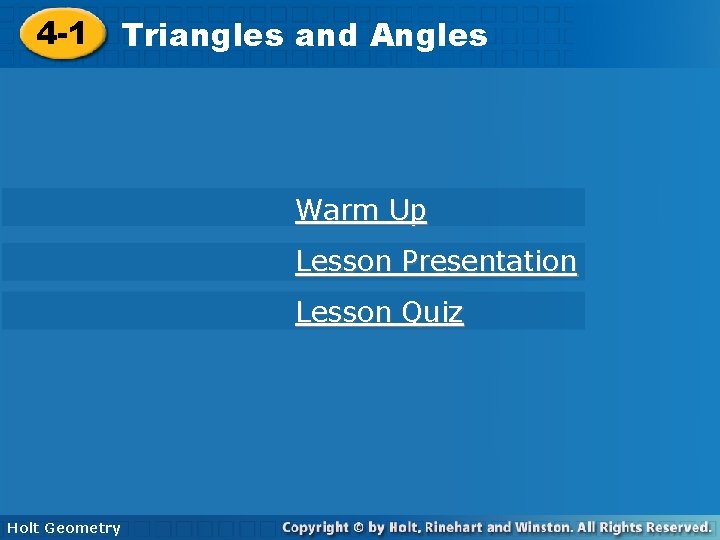 4-1 Triangles and Angles

Warm Up

Lesson Presentation

Lesson Quiz

Holt Geometry

Copyright © by Holt, Rinehart and Winston. All Rights Reserved.